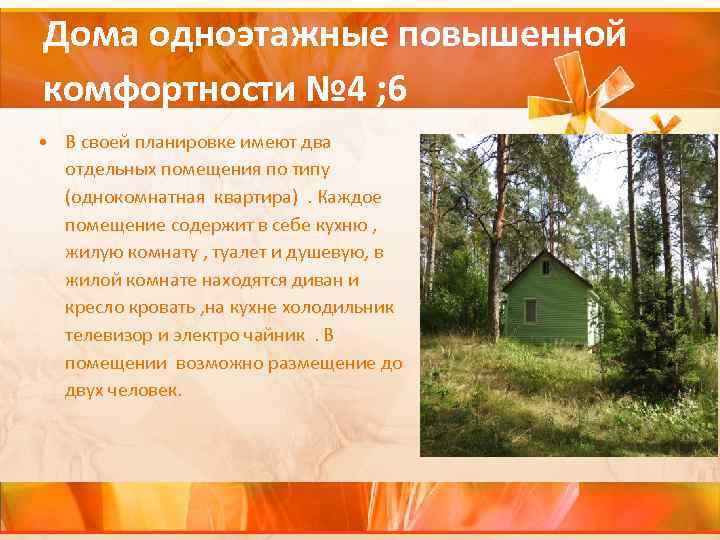 Дома одноэтажные повышенной комфортности №4 ;6

• В своей планировке имеют два отдельных помещения по типу (однокомнатная квартира) . Каждое помещение содержит в себе кухню , жилую комнату , туалет и душевую, в жилой комнате находятся диван и кресло кровать ,на кухне холодильник телевизор и электро чайник . В помещении возможно размещение до двух человек.